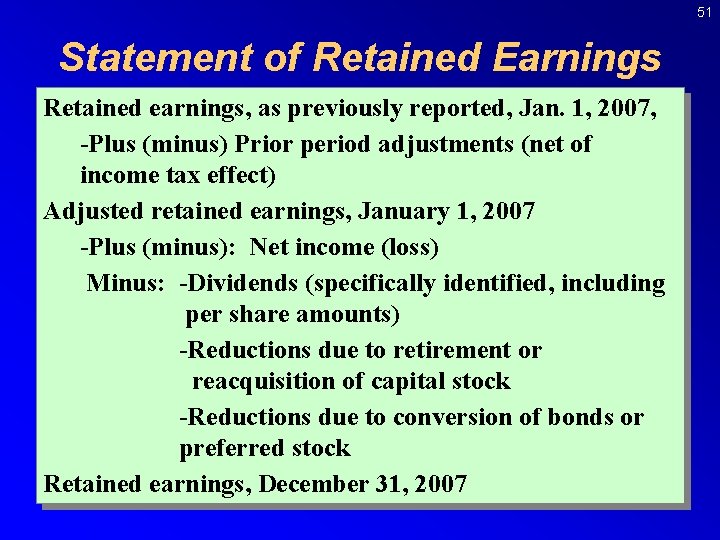 51

Statement of Retained Earnings

Retained earnings, as previously reported, Jan. 1, 2007,

-Plus (minus) Prior period adjustments (net of income tax effect)

Adjusted retained earnings, January 1, 2007

-Plus (minus): Net income (loss)

Minus: -Dividends (specifically identified, including per share amounts)

-Reductions due to retirement or reacquisition of capital stock

-Reductions due to conversion of bonds or preferred stock

Retained earnings, December 31, 2007